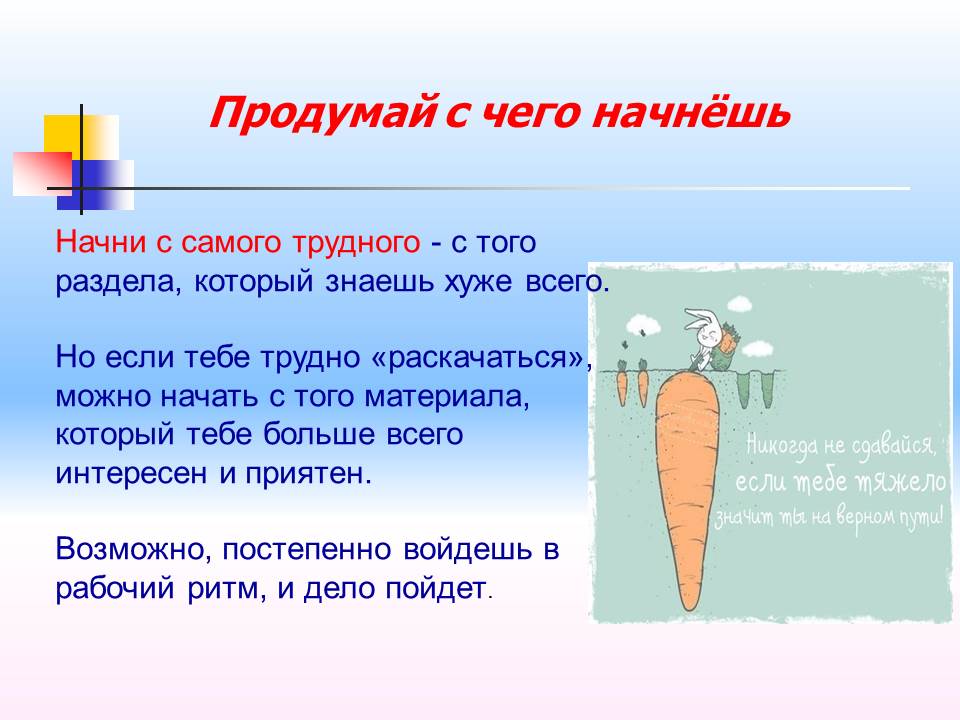 Продумай с чего начнёшь

Начни с самого трудного - с того раздела, который знаешь хуже всего.

Но если тебе трудно «раскачаться», можно начать с того материала, который тебе больше всего интересен и приятен.

Возможно, постепенно войдешь в рабочий ритм, и дело пойдет.

Никогда не сдавайся, если тебе тяжело значит ты на верном пути!